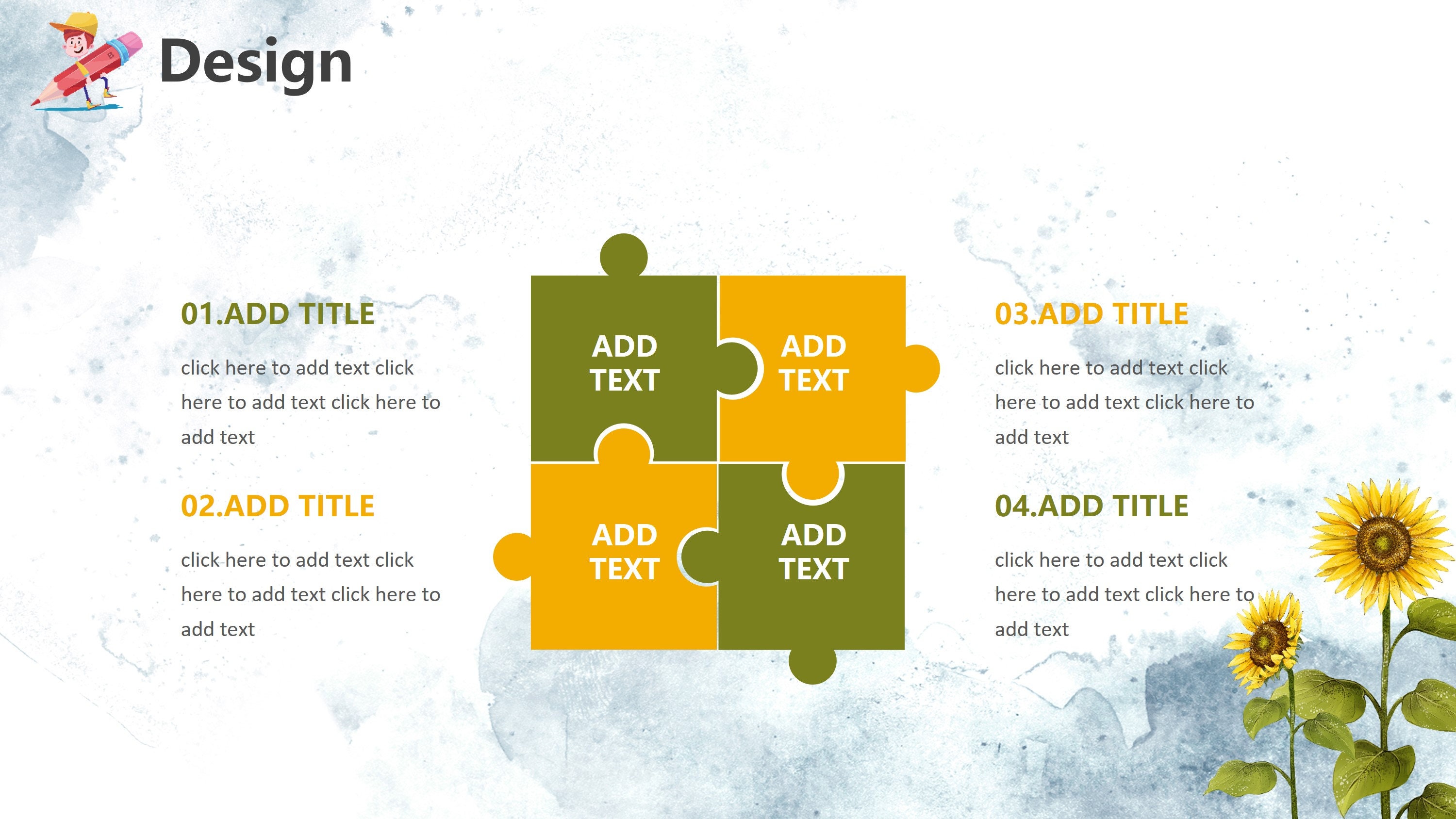 Design

01.ADD TITLE

click here to add text click here to add text click here to add text

02.ADD TITLE

click here to add text click here to add text click here to add text

ADD TEXT

ADD TEXT

ADD TEXT

ADD TEXT

03.ADD TITLE

click here to add text click here to add text click here to add text

04.ADD TITLE

click here to add text click here to add text click here to add text